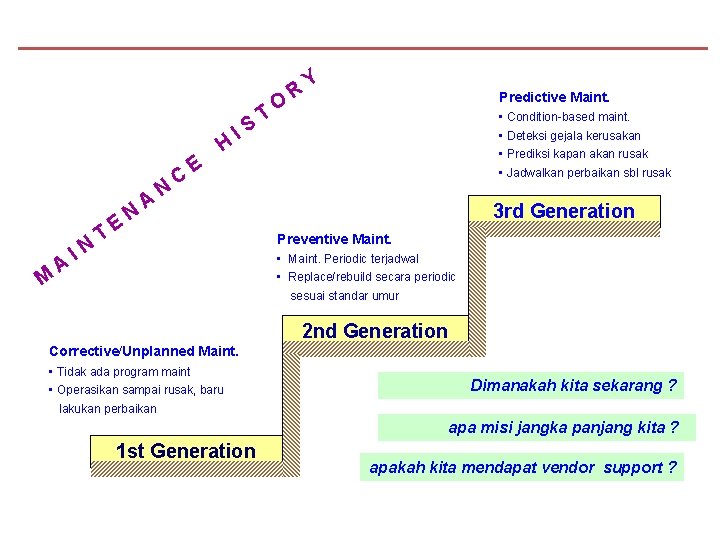 MAINTENANCE HISTORY

Predictive Maint.
▪ Condition-based maint.
▪ Deteksi gejala kerusakan
▪ Prediksi kapan akan rusak
▪ Jadwalkan perbaikan sbl rusak

3rd Generation

Preventive Maint.
▪ Maint. Periodic terjadwal
▪ Replace/rebuild secara periodic sesuai standar umur

2nd Generation

Corrective/Unplanned Maint.
▪ Tidak ada program maint
▪ Operasikan sampai rusak, baru lakukan perbaikan

1st Generation

Dimanakah kita sekarang ?

apa misi jangka panjang kita ?

apakah kita mendapat vendor support ?